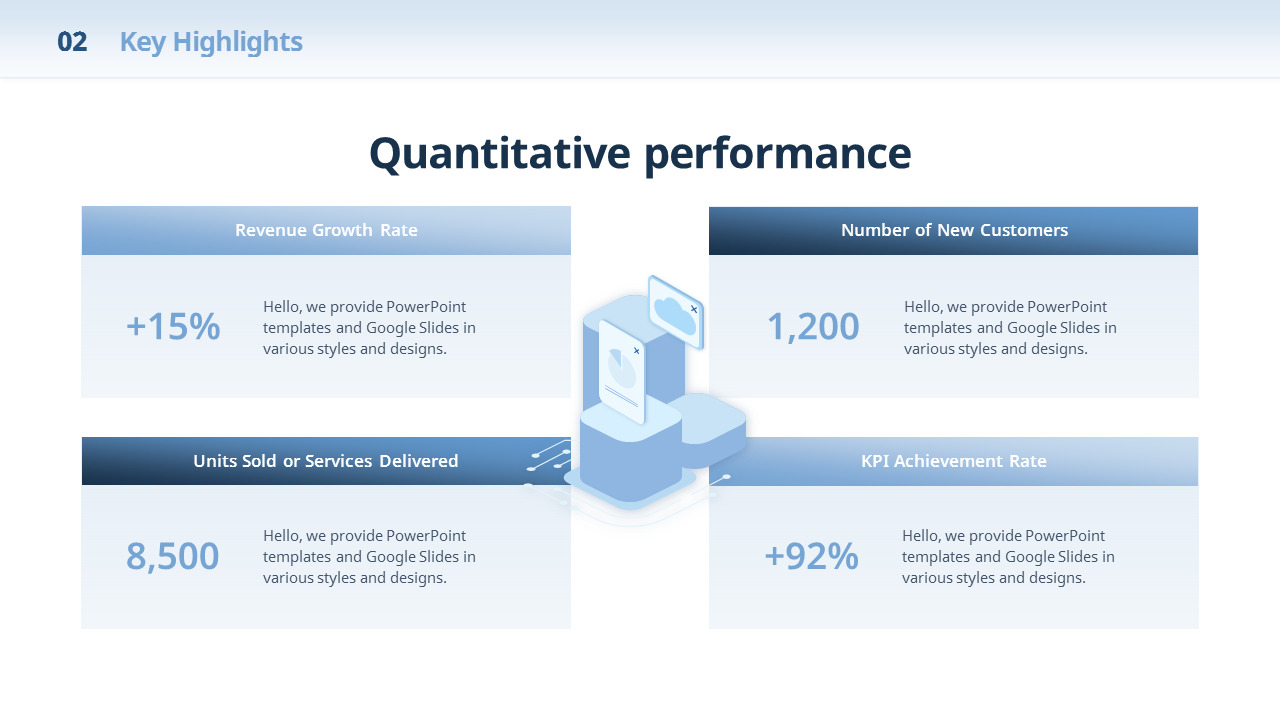 02 Key Highlights

Quantitative performance

Revenue Growth Rate

+15%

Hello, we provide PowerPoint templates and Google Slides in various styles and designs.

Number of New Customers

1,200

Hello, we provide PowerPoint templates and Google Slides in various styles and designs.

Units Sold or Services Delivered

8,500

Hello, we provide PowerPoint templates and Google Slides in various styles and designs.

KPI Achievement Rate

+92%

Hello, we provide PowerPoint templates and Google Slides in various styles and designs.